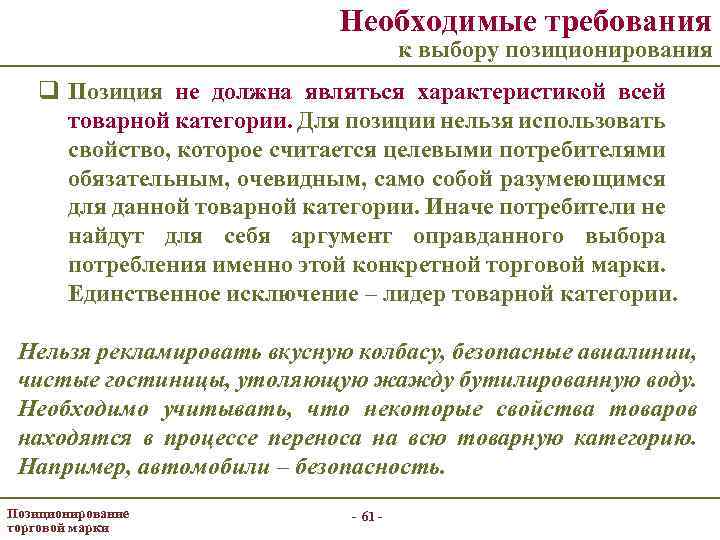 Необходимые требования
к выбору позиционирования

❑ Позиция не должна являться характеристикой всей товарной категории. Для позиции нельзя использовать свойство, которое считается целевыми потребителями обязательным, очевидным, само собой разумеющимся для данной товарной категории. Иначе потребители не найдут для себя аргумент оправданного выбора потребления именно этой конкретной торговой марки. Единственное исключение – лидер товарной категории.

Нельзя рекламировать вкусную колбасу, безопасные авиалинии, чистые гостиницы, утоляющую жажду бутилированную воду. Необходимо учитывать, что некоторые свойства товаров находятся в процессе переноса на всю товарную категорию. Например, автомобили – безопасность.

Позиционирование торговой марки

- 61 -